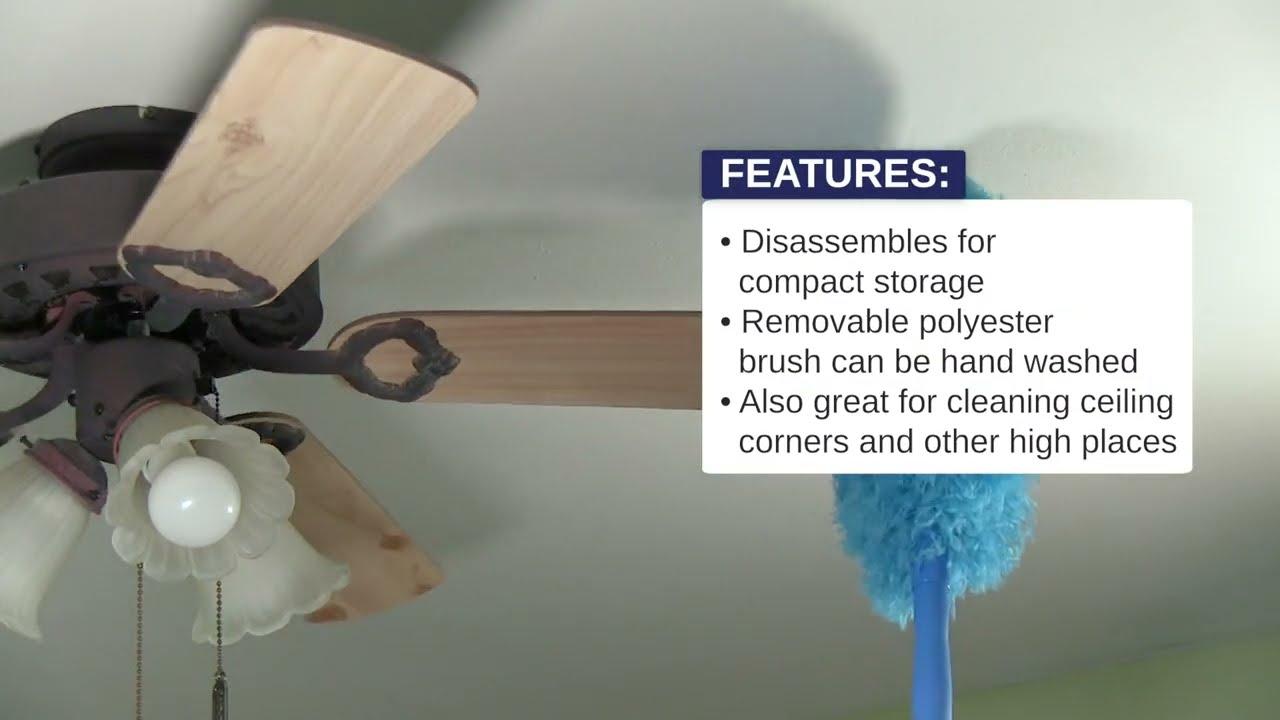 FEATURES:

• Disassembles for compact storage
• Removable polyester brush can be hand washed
• Also great for cleaning ceiling corners and other high places